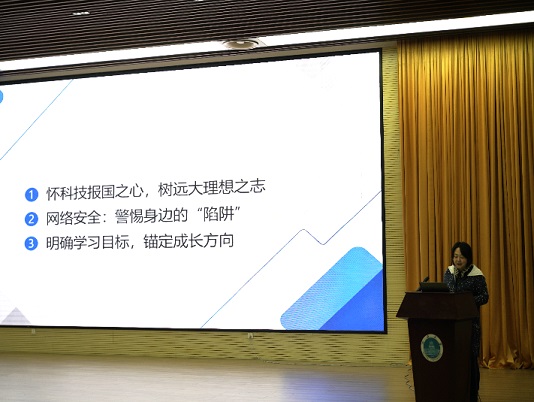 1 怀科技报国之心，树远大理想之志
2 网络安全：警惕身边的“陷阱”
3 明确学习目标，锚定成长方向